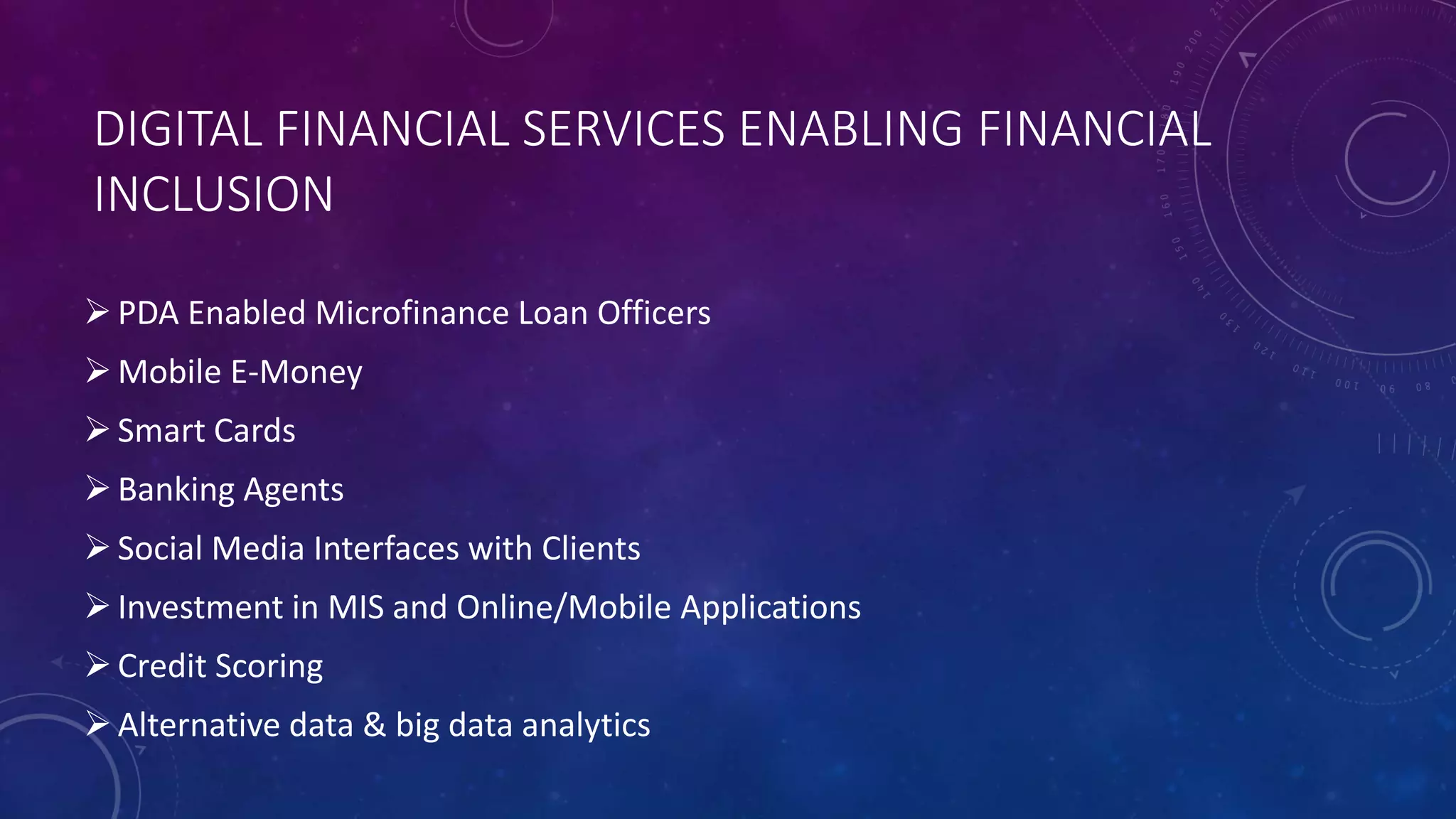 DIGITAL FINANCIAL SERVICES ENABLING FINANCIAL INCLUSION

➢ PDA Enabled Microfinance Loan Officers
➢ Mobile E-Money
➢ Smart Cards
➢ Banking Agents
➢ Social Media Interfaces with Clients
➢ Investment in MIS and Online/Mobile Applications
➢ Credit Scoring
➢ Alternative data & big data analytics